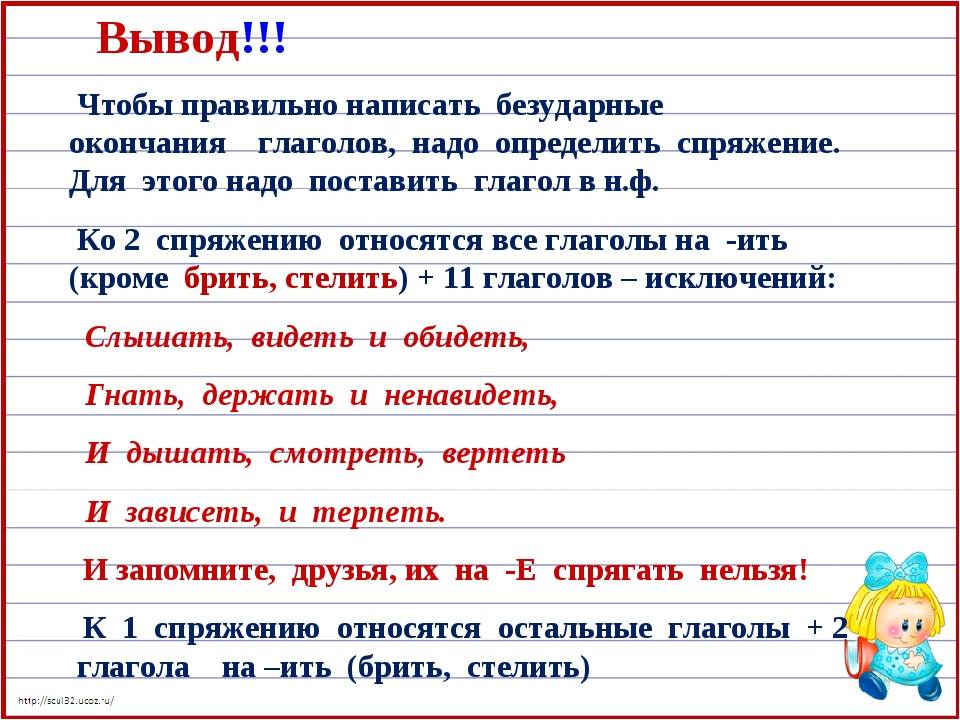 Вывод!!!

Чтобы правильно написать безударные окончания глаголов, надо определить спряжение. Для этого надо поставить глагол в н.ф.

Ко 2 спряжению относятся все глаголы на -ить (кроме брить, стелить) + 11 глаголов – исключений:

Слышать, видеть и обидеть,

Гнать, держать и ненавидеть,

И дышать, смотреть, вертеть

И зависеть, и терпеть.

И запомните, друзья, их на -Е спрягать нельзя!

К 1 спряжению относятся остальные глаголы + 2 глагола на –ить (брить, стелить)

http://scul32.ucoz.ru/